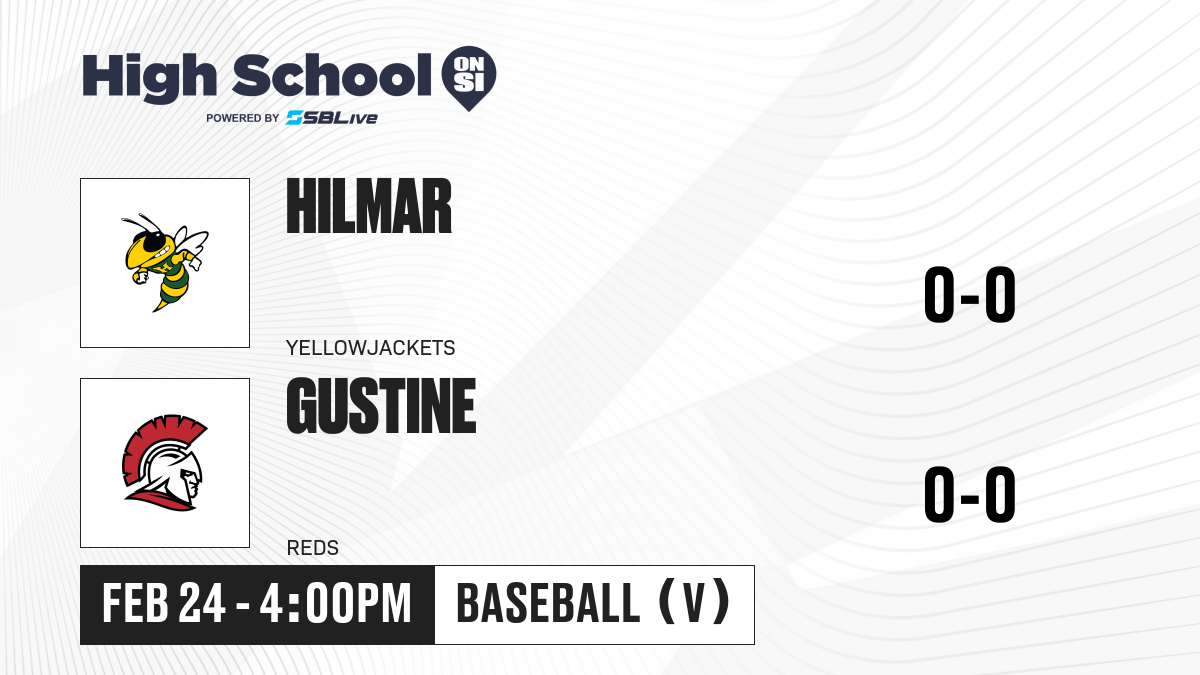 High School ON SI
POWERED BY SBLive

HILMAR
YELLOWJACKETS
0-0

GUSTINE
REDS
0-0

FEB 24 - 4:00PM
BASEBALL (V)